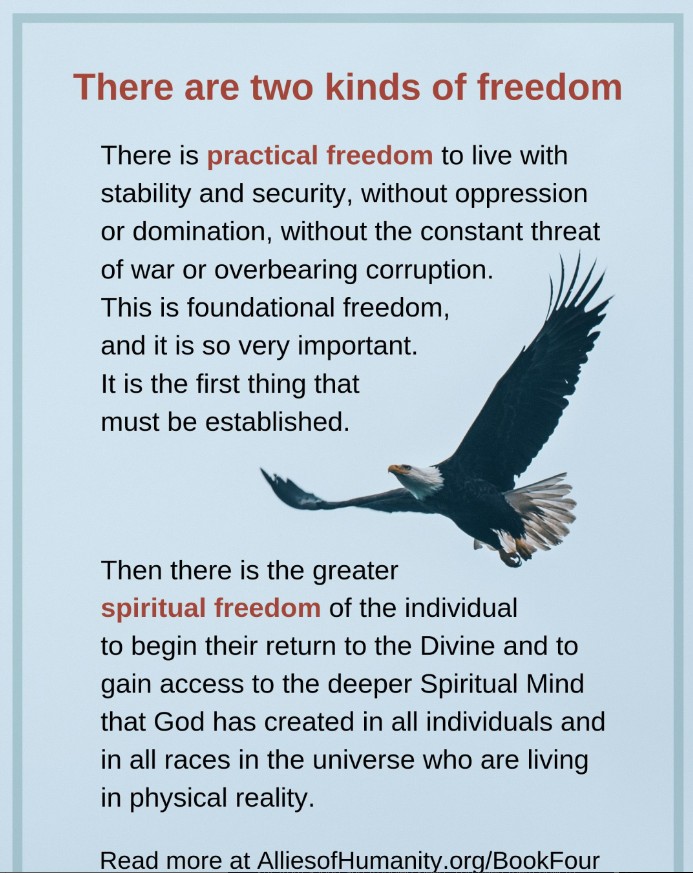 There are two kinds of freedom

There is practical freedom to live with stability and security, without oppression or domination, without the constant threat of war or overbearing corruption. This is foundational freedom, and it is so very important. It is the first thing that must be established.

Then there is the greater spiritual freedom of the individual to begin their return to the Divine and to gain access to the deeper Spiritual Mind that God has created in all individuals and in all races in the universe who are living in physical reality.

Read more at AlliesofHumanity.org/BookFour